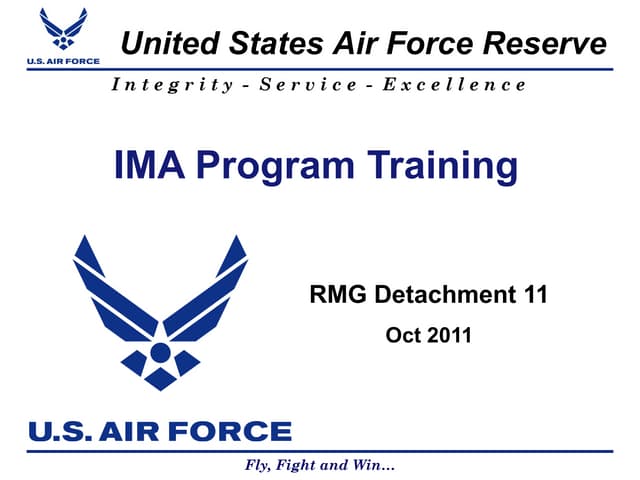 U.S. AIR FORCE

United States Air Force Reserve

Integrity - Service - Excellence

IMA Program Training

RMG Detachment 11

Oct 2011

U.S. AIR FORCE

Fly, Fight and Win…